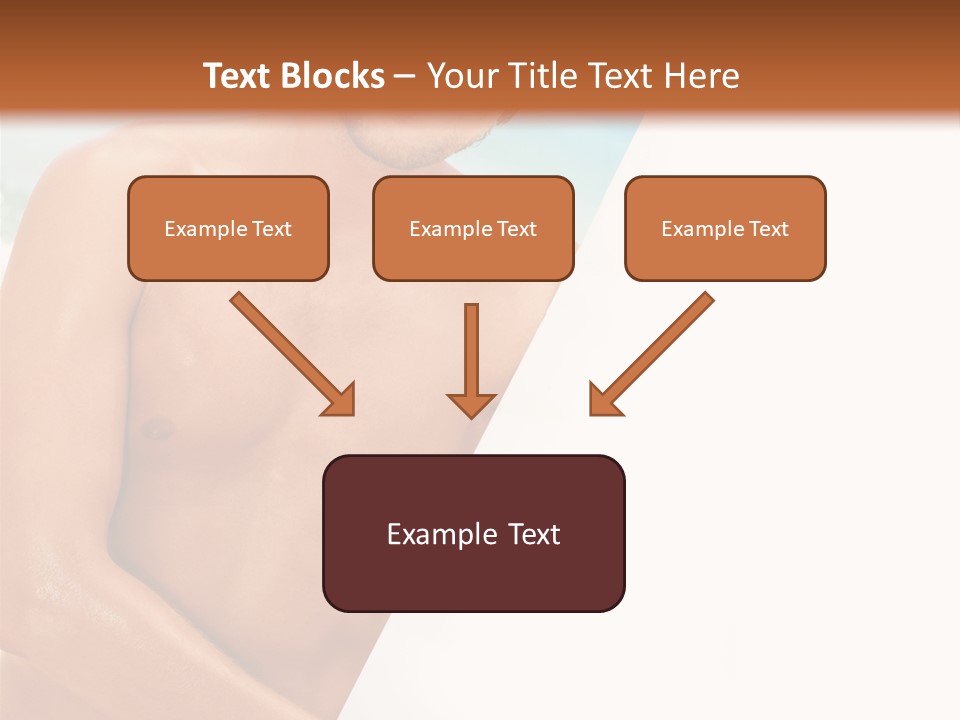 Text Blocks – Your Title Text Here

Example Text

Example Text

Example Text

Example Text